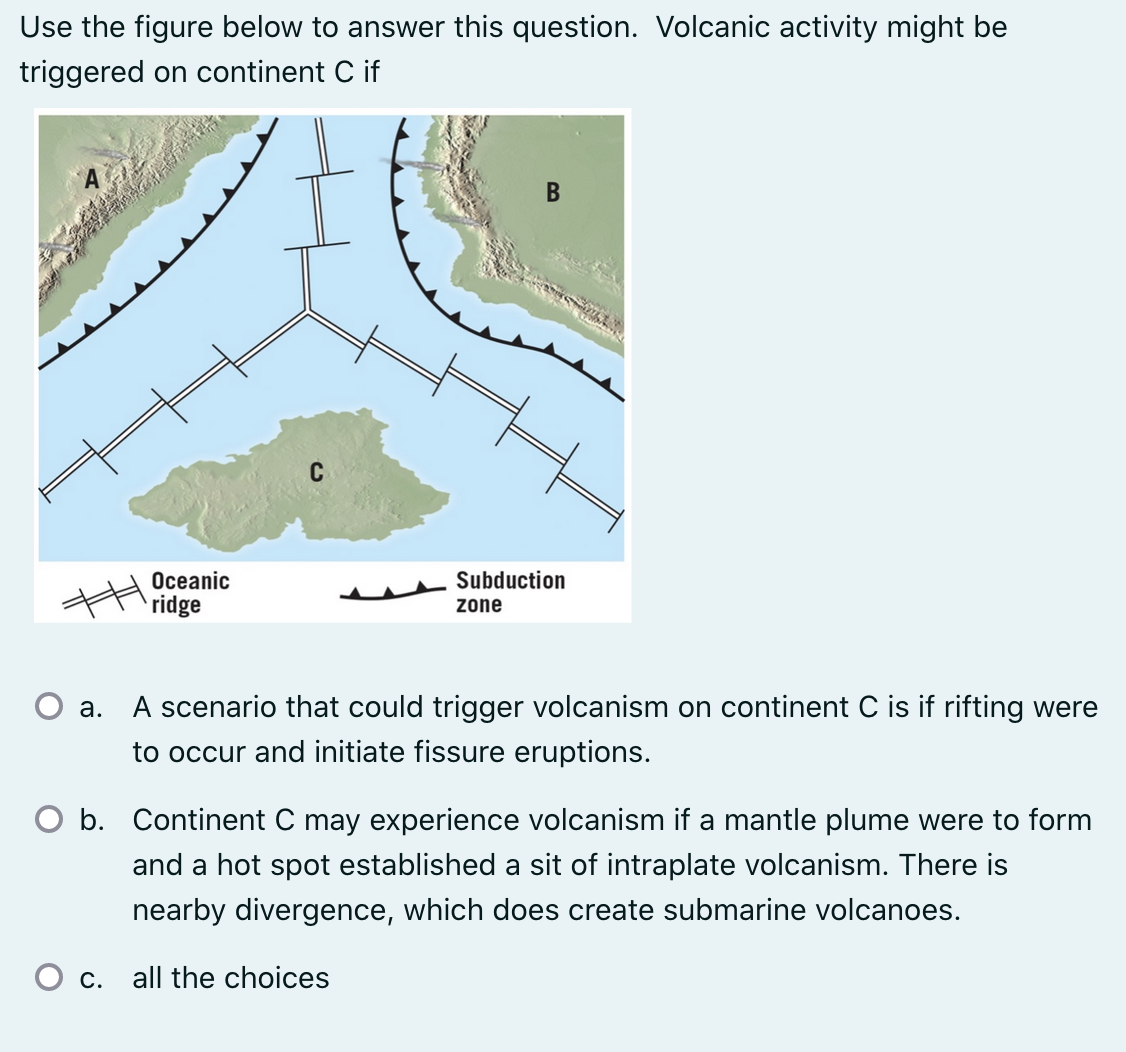 Use the figure below to answer this question. Volcanic activity might be triggered on continent C if

A

B

C

Oceanic ridge

Subduction zone

a. A scenario that could trigger volcanism on continent C is if rifting were to occur and initiate fissure eruptions.

b. Continent C may experience volcanism if a mantle plume were to form and a hot spot established a sit of intraplate volcanism. There is nearby divergence, which does create submarine volcanoes.

c. all the choices